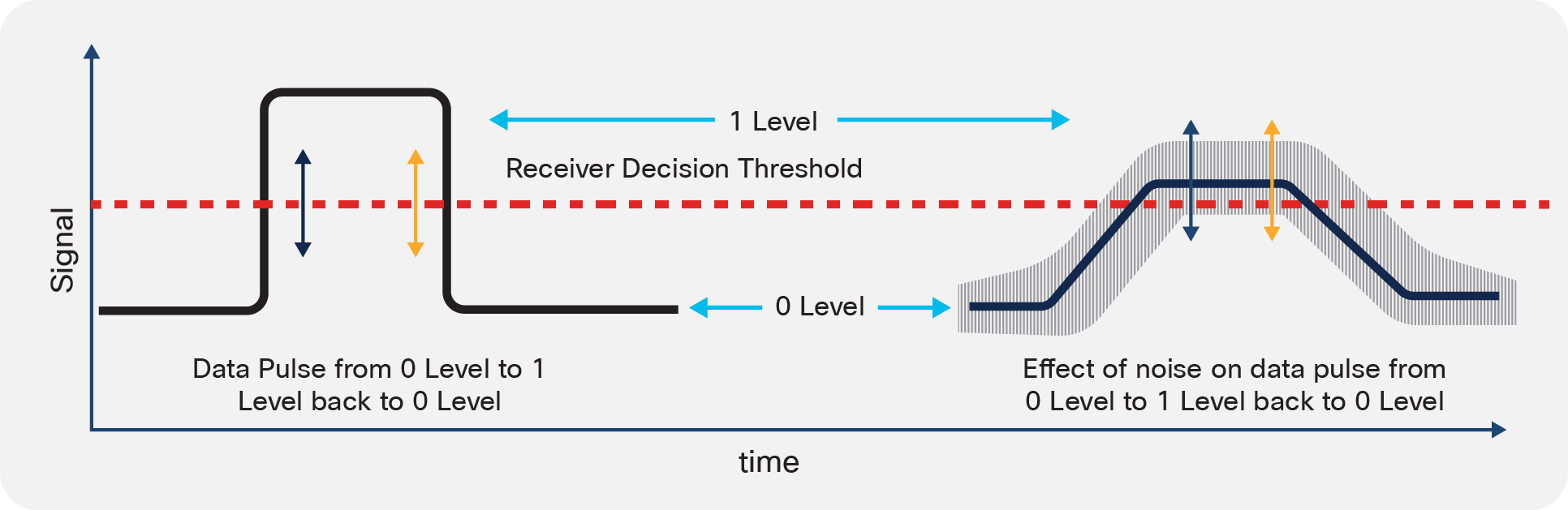 Signal

1 Level

Receiver Decision Threshold

0 Level

Data Pulse from 0 Level to 1 Level back to 0 Level

Effect of noise on data pulse from 0 Level to 1 Level back to 0 Level

time